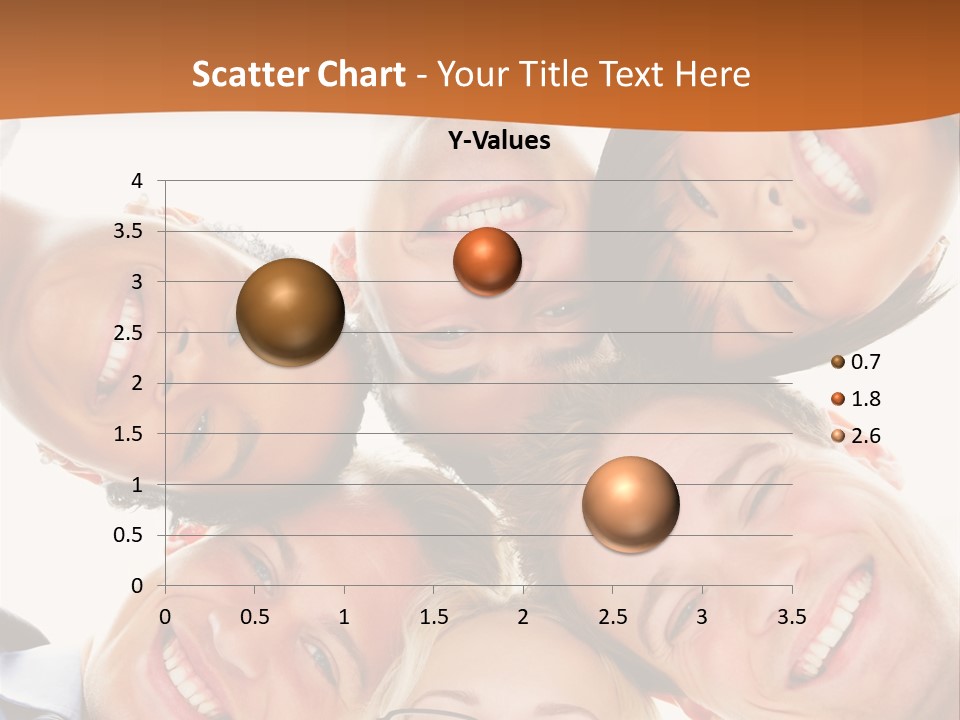 Scatter Chart - Your Title Text Here

Y-Values

4
3.5
3
2.5
2
1.5
1
0.5
0

0 0.5 1 1.5 2 2.5 3 3.5

0.7
1.8
2.6